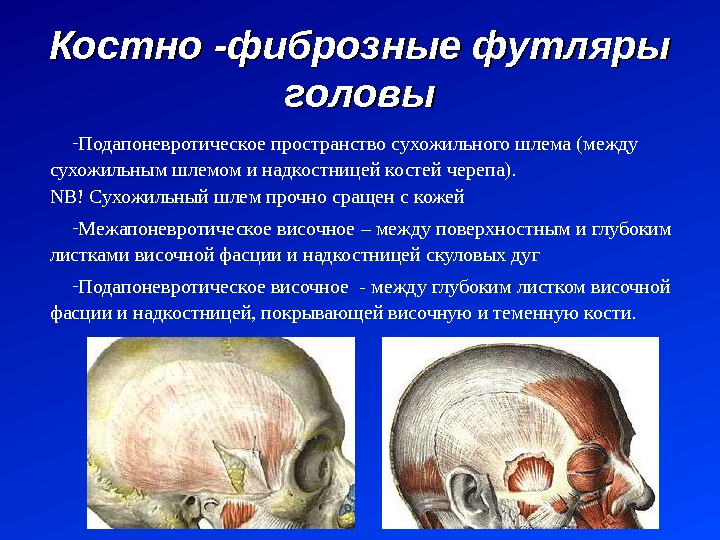 Костно -фиброзные футляры головы

-Подапоневротическое пространство сухожильного шлема (между сухожильным шлемом и надкостницей костей черепа).
NB! Сухожильный шлем прочно сращен с кожей

-Межапоневротическое височное – между поверхностным и глубоким листками височной фасции и надкостницей скуловых дуг

-Подапоневротическое височное - между глубоким листком височной фасции и надкостницей, покрывающей височную и теменную кости.